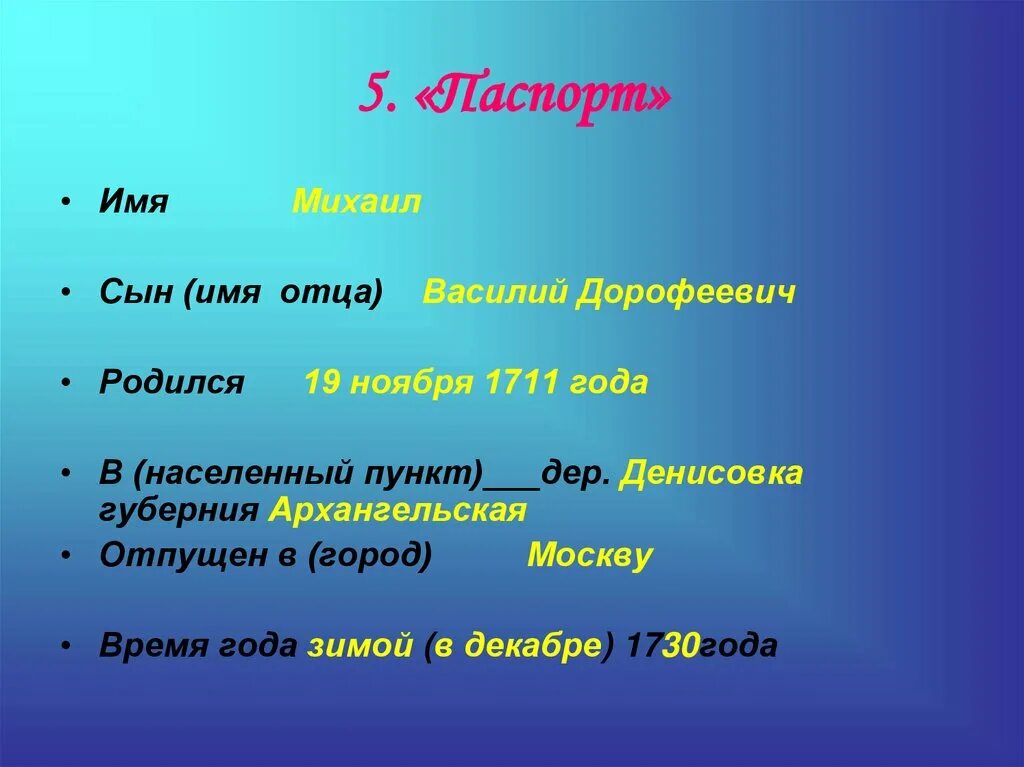 5. «Паспорт»

• Имя Михаил

• Сын (имя отца) Василий Дорофеевич

• Родился 19 ноября 1711 года

• В (населенный пункт)___дер. Денисовка губерния Архангельская

• Отпущен в (город) Москву

• Время года зимой (в декабре) 1730года